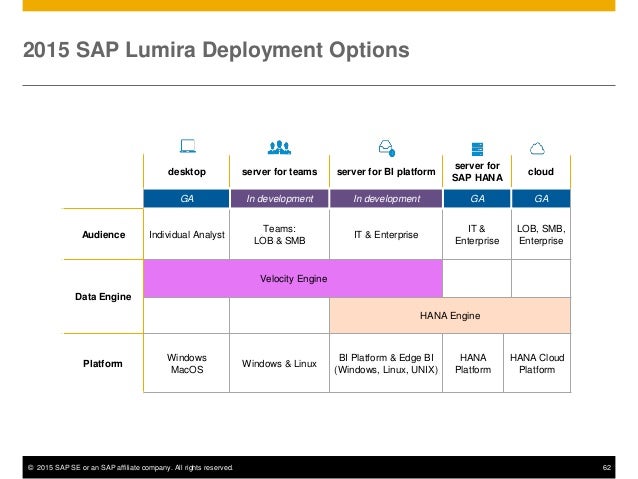 2015 SAP Lumira Deployment Options

| | desktop | server for teams | server for BI platform | server for SAP HANA | cloud |
|---|---|---|---|---|---|
| | GA | In development | In development | GA | GA |
| Audience | Individual Analyst | Teams: LOB & SMB | IT & Enterprise | IT & Enterprise | LOB, SMB, Enterprise |
| Data Engine | Velocity Engine | Velocity Engine | Velocity Engine | | |
| | | | HANA Engine | HANA Engine | HANA Engine |
| Platform | Windows MacOS | Windows & Linux | BI Platform & Edge BI (Windows, Linux, UNIX) | HANA Platform | HANA Cloud Platform |

© 2015 SAP SE or an SAP affiliate company. All rights reserved. 62